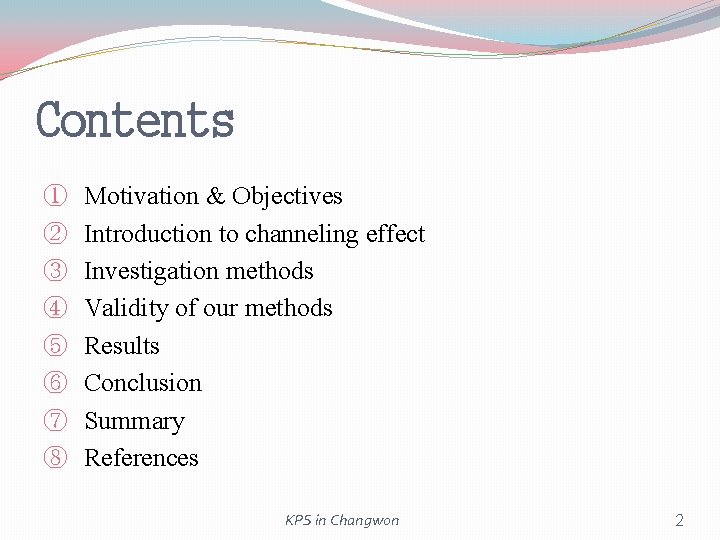 Contents

① Motivation & Objectives
② Introduction to channeling effect
③ Investigation methods
④ Validity of our methods
⑤ Results
⑥ Conclusion
⑦ Summary
⑧ References

KPS in Changwon

2